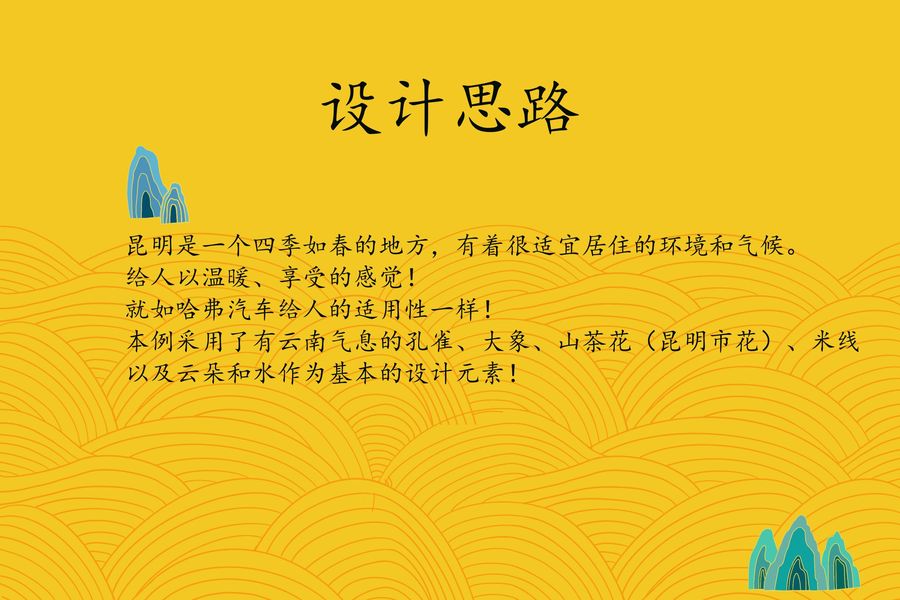 设计思路

昆明是一个四季如春的地方，有着很适宜居住的环境和气候。
给人以温暖、享受的感觉！
就如哈弗汽车给人的适用性一样！
本例采用了有云南气息的孔雀、大象、山茶花（昆明市花）、米线以及云朵和水作为基本的设计元素！